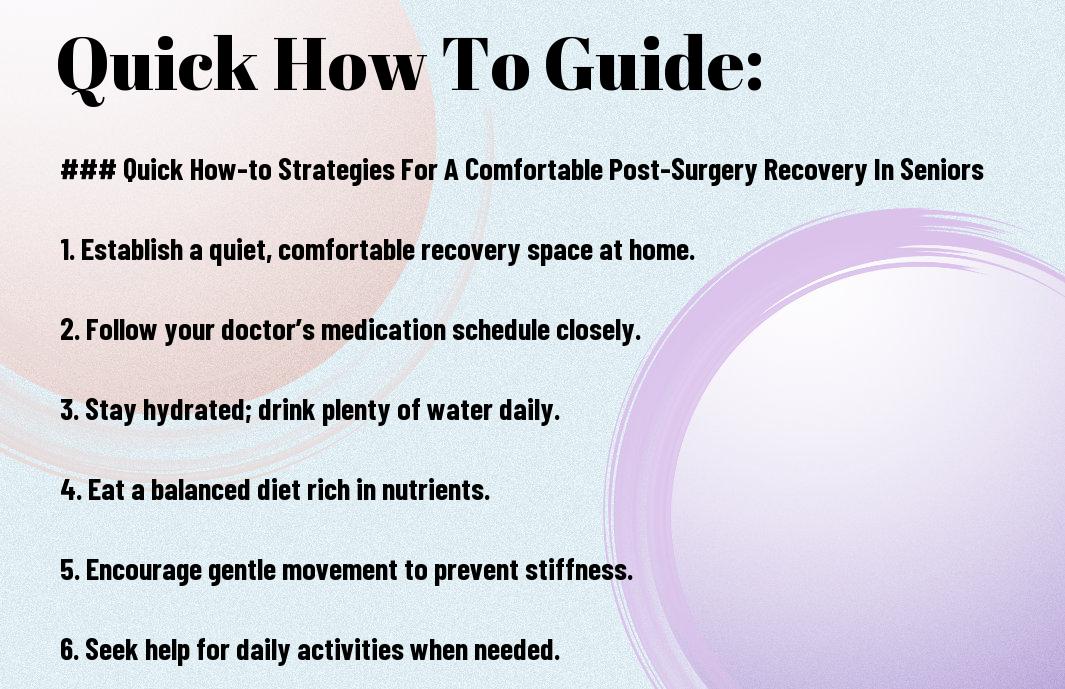 Quick How To Guide:

### Quick How-to Strategies For A Comfortable Post-Surgery Recovery In Seniors

1. Establish a quiet, comfortable recovery space at home.

2. Follow your doctor's medication schedule closely.

3. Stay hydrated; drink plenty of water daily.

4. Eat a balanced diet rich in nutrients.

5. Encourage gentle movement to prevent stiffness.

6. Seek help for daily activities when needed.